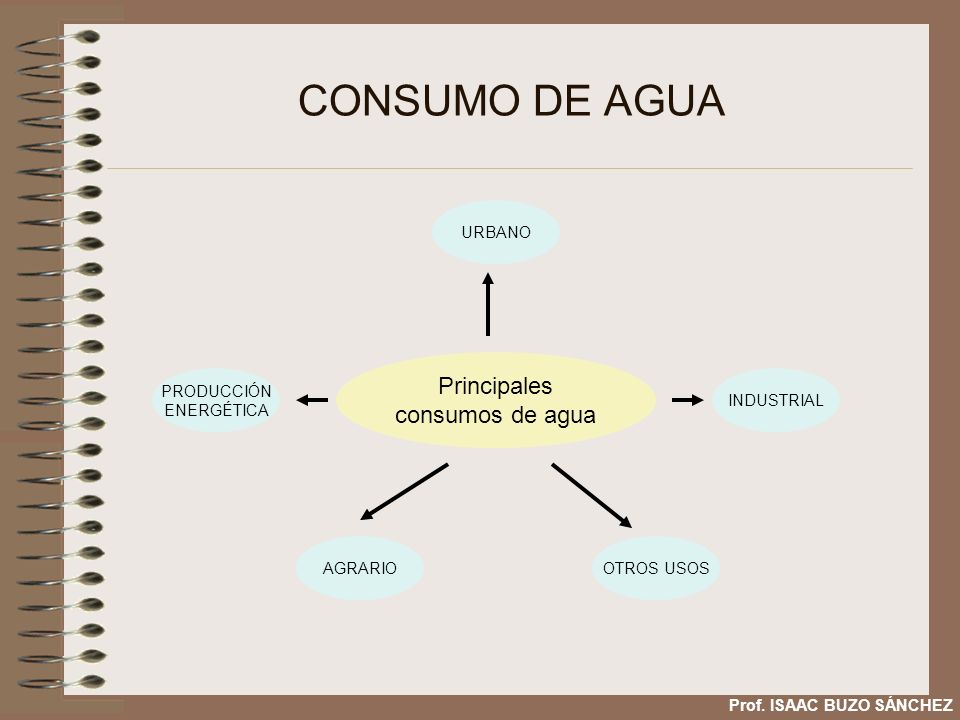 CONSUMO DE AGUA

URBANO

PRODUCCIÓN ENERGÉTICA

Principales consumos de agua

INDUSTRIAL

AGRARIO

OTROS USOS

Prof. ISAAC BUZO SÁNCHEZ